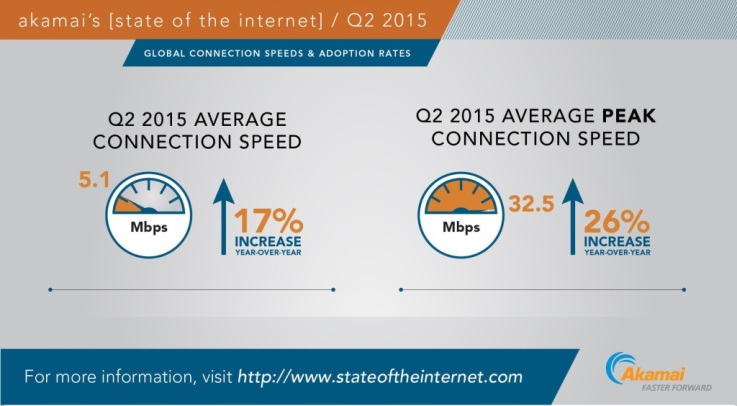 akamai's [state of the internet] / Q2 2015

GLOBAL CONNECTION SPEEDS & ADOPTION RATES

Q2 2015 AVERAGE CONNECTION SPEED

5.1

Mbps

17%
INCREASE
YEAR-OVER-YEAR

Q2 2015 AVERAGE PEAK CONNECTION SPEED

Mbps

32.5

26%
INCREASE
YEAR-OVER-YEAR

For more information, visit http://www.stateoftheinternet.com

Akamai
FASTER FORWARD